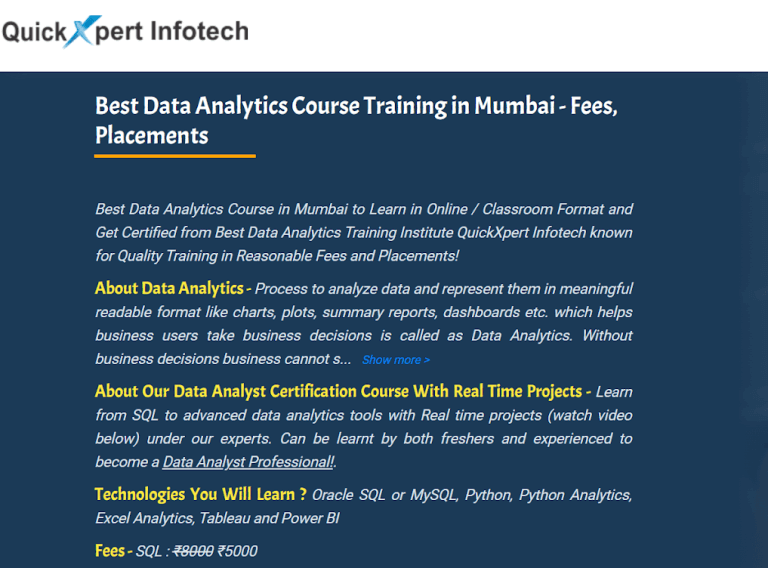 QuickXpert Infotech

Best Data Analytics Course Training in Mumbai - Fees, Placements

Best Data Analytics Course in Mumbai to Learn in Online / Classroom Format and Get Certified from Best Data Analytics Training Institute QuickXpert Infotech known for Quality Training in Reasonable Fees and Placements!

About Data Analytics - Process to analyze data and represent them in meaningful readable format like charts, plots, summary reports, dashboards etc. which helps business users take business decisions is called as Data Analytics. Without business decisions business cannot s... Show more >

About Our Data Analyst Certification Course With Real Time Projects - Learn from SQL to advanced data analytics tools with Real time projects (watch video below) under our experts. Can be learnt by both freshers and experienced to become a Data Analyst Professional!.

Technologies You Will Learn ? Oracle SQL or MySQL, Python, Python Analytics, Excel Analytics, Tableau and Power BI

Fees - SQL : ₹8000 ₹5000